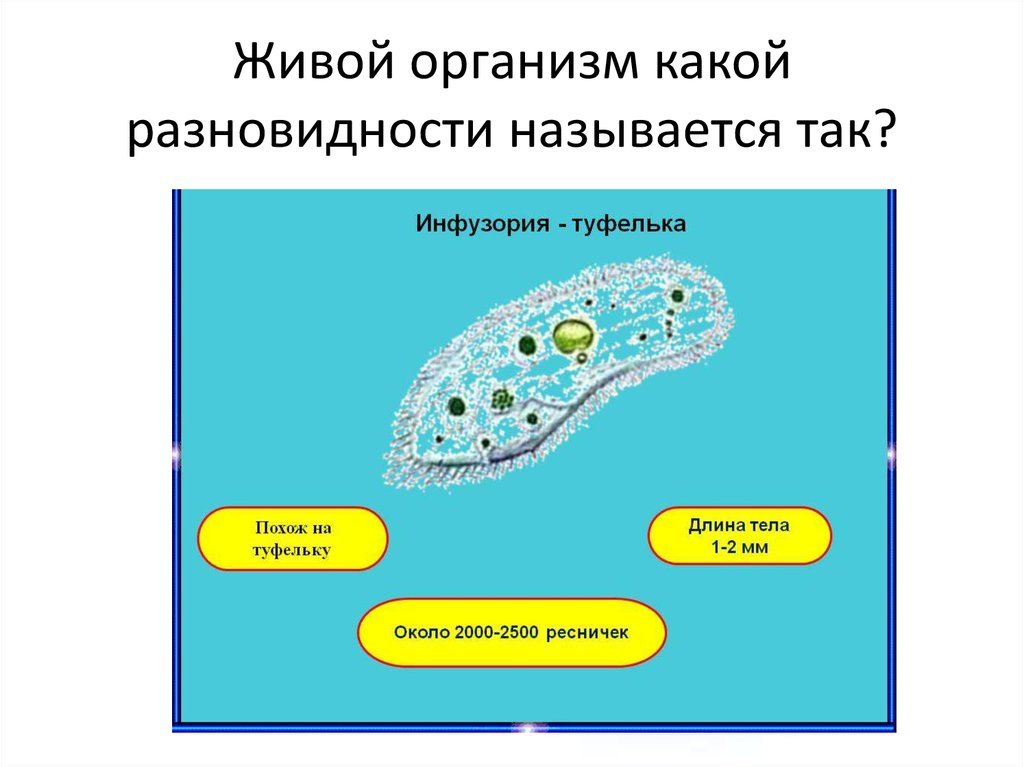 Живой организм какой разновидности называется так?

Инфузория - туфелька

Похож на туфельку

Длина тела 1-2 мм

Около 2000-2500 ресничек